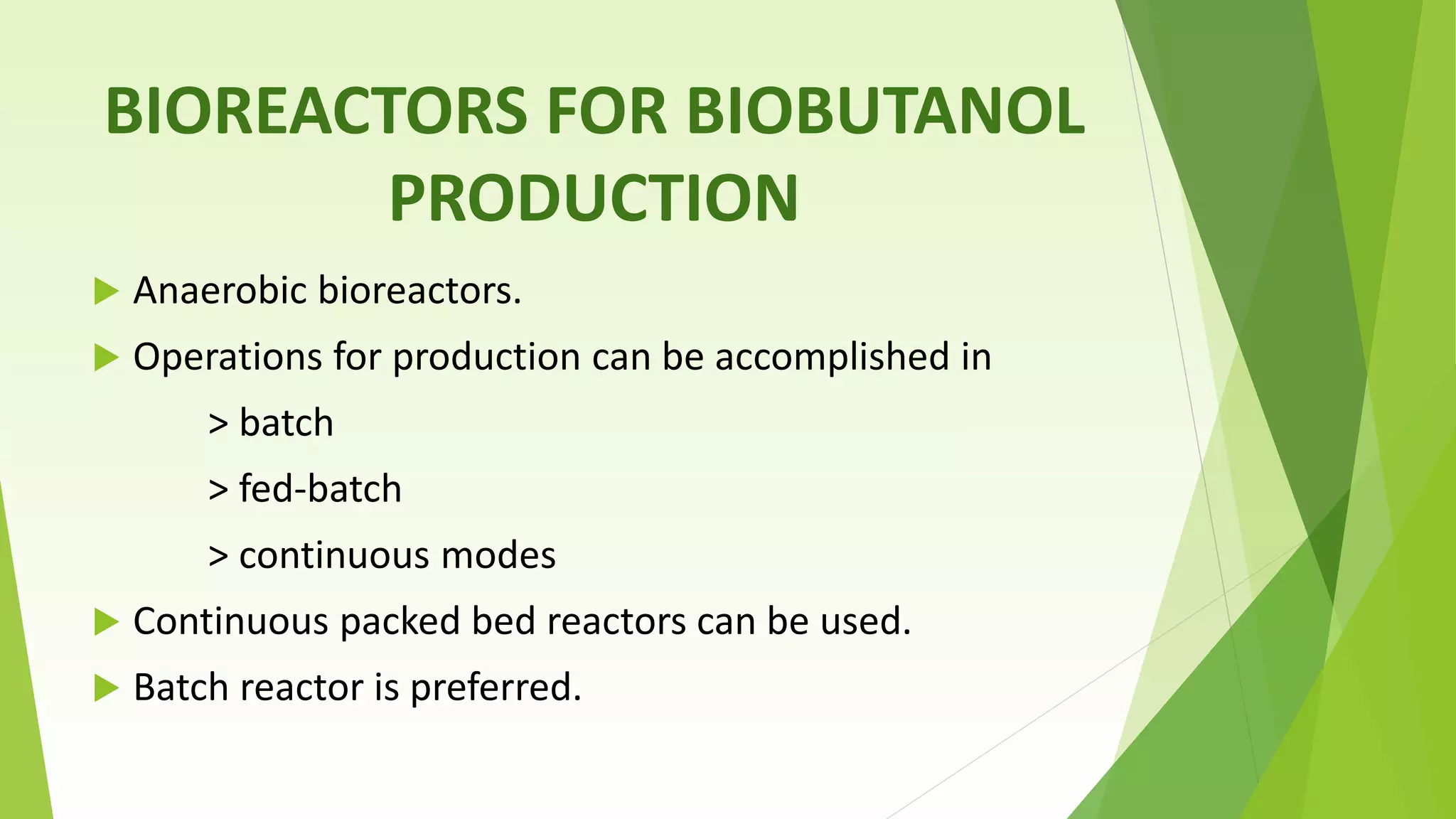 BIOREACTORS FOR BIOBUTANOL PRODUCTION

Anaerobic bioreactors.

Operations for production can be accomplished in

> batch

> fed-batch

> continuous modes

Continuous packed bed reactors can be used.

Batch reactor is preferred.